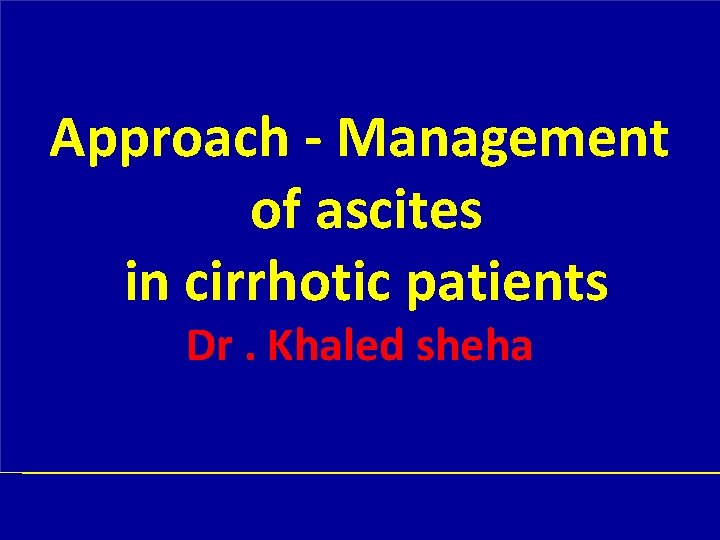 Approach - Management of ascites in cirrhotic patients

Dr . Khaled sheha